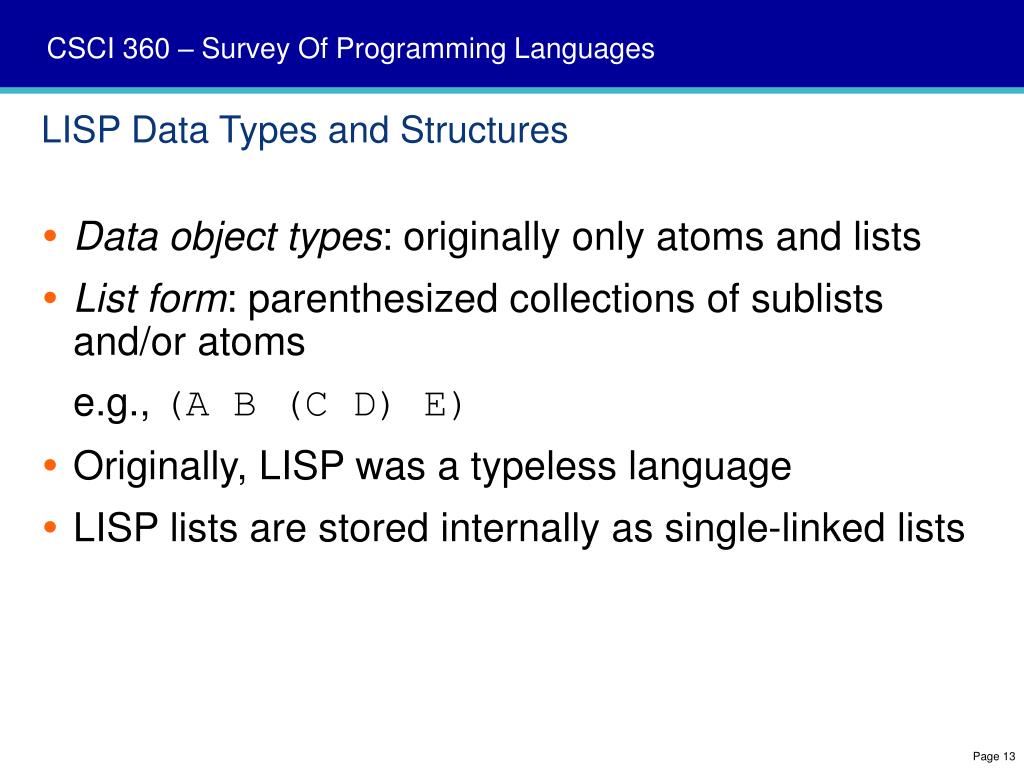 CSCI 360 – Survey Of Programming Languages

LISP Data Types and Structures

• Data object types: originally only atoms and lists
• List form: parenthesized collections of sublists and/or atoms

e.g., (A B (C D) E)

• Originally, LISP was a typeless language
• LISP lists are stored internally as single-linked lists

Page 13